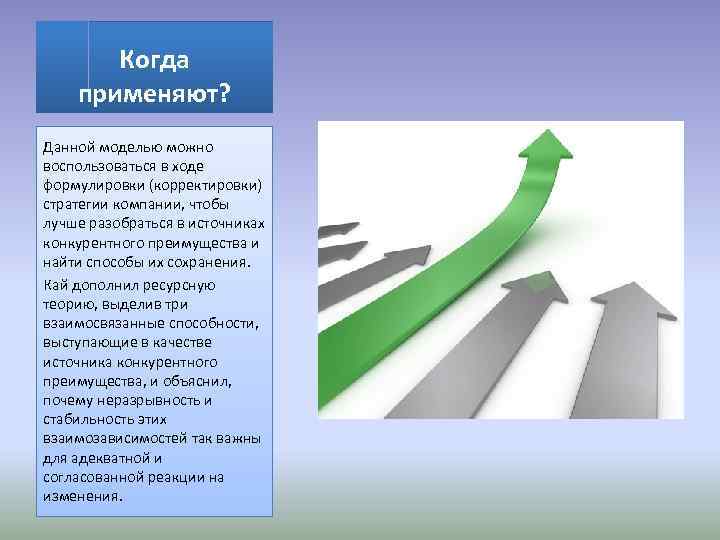 Когда применяют?

Данной моделью можно воспользоваться в ходе формулировки (корректировки) стратегии компании, чтобы лучше разобраться в источниках конкурентного преимущества и найти способы их сохранения.

Кай дополнил ресурсную теорию, выделив три взаимосвязанные способности, выступающие в качестве источника конкурентного преимущества, и объяснил, почему неразрывность и стабильность этих взаимозависимостей так важны для адекватной и согласованной реакции на изменения.